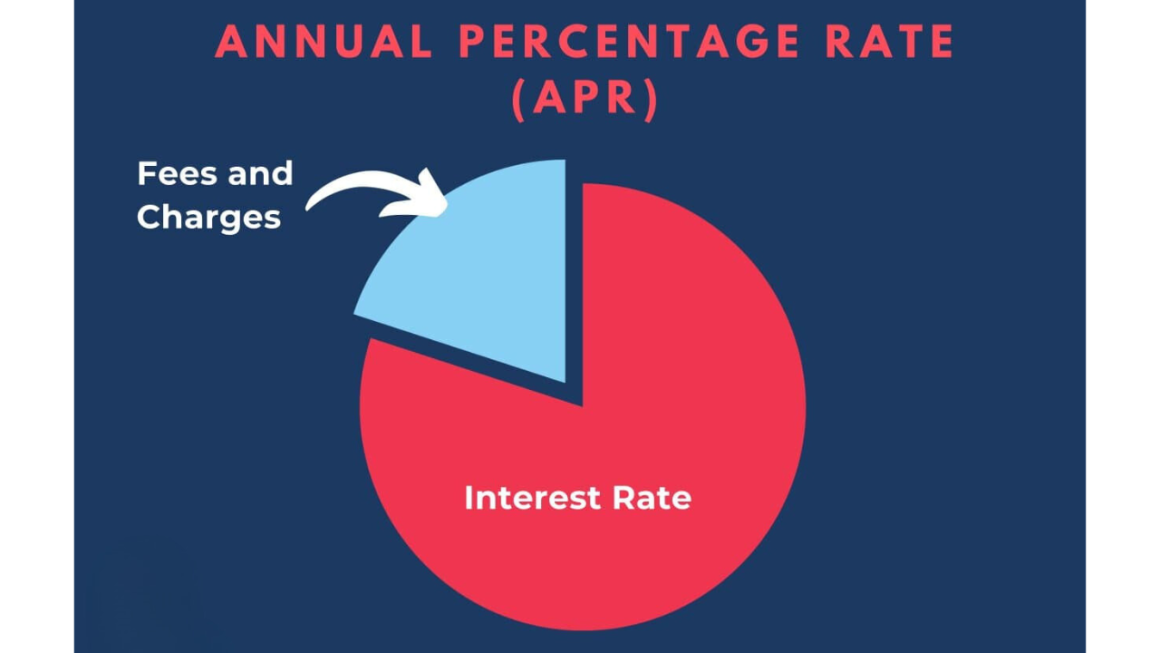 ANNUAL PERCENTAGE RATE (APR)

Fees and Charges

Interest Rate